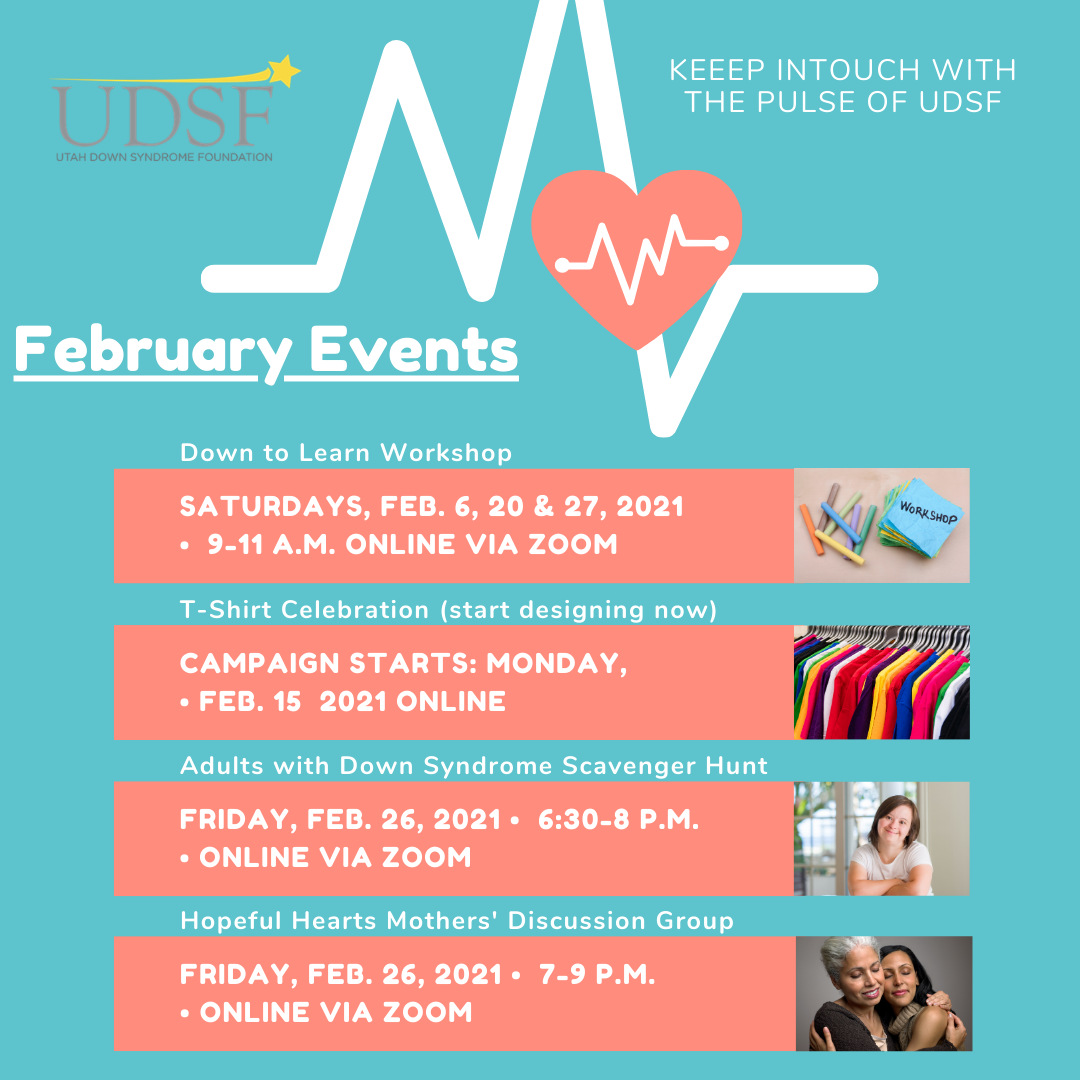 UDSF
UTAH DOWN SYNDROME FOUNDATION

KEEEP INTOUCH WITH THE PULSE OF UDSF

February Events

Down to Learn Workshop

SATURDAYS, FEB. 6, 20 & 27, 2021
• 9-11 A.M. ONLINE VIA ZOOM

WORKSHOP

T-Shirt Celebration (start designing now)

CAMPAIGN STARTS: MONDAY,
• FEB. 15 2021 ONLINE

Adults with Down Syndrome Scavenger Hunt

FRIDAY, FEB. 26, 2021 • 6:30-8 P.M.
• ONLINE VIA ZOOM

Hopeful Hearts Mothers' Discussion Group

FRIDAY, FEB. 26, 2021 • 7-9 P.M.
• ONLINE VIA ZOOM